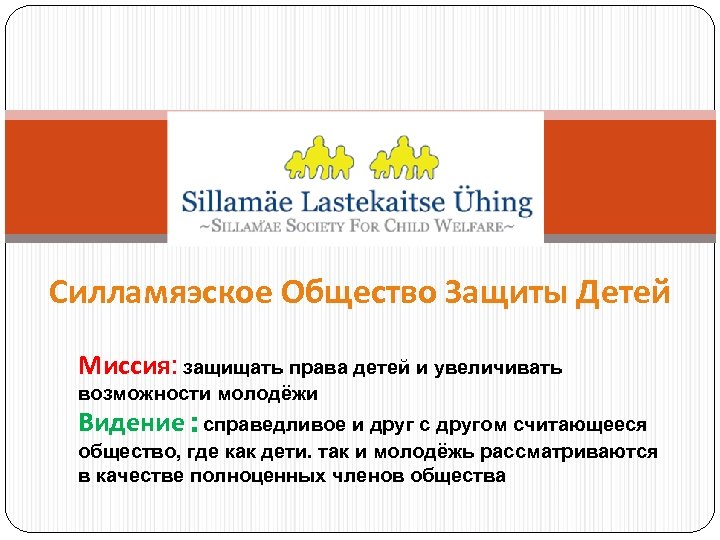 Sillamäe Lastekaitse Ühing
~SILLAMÄE SOCIETY FOR CHILD WELFARE~

Силламяэское Общество Защиты Детей

Миссия: защищать права детей и увеличивать возможности молодёжи

Видение : справедливое и друг с другом считающееся общество, где как дети. так и молодёжь рассматриваются в качестве полноценных членов общества